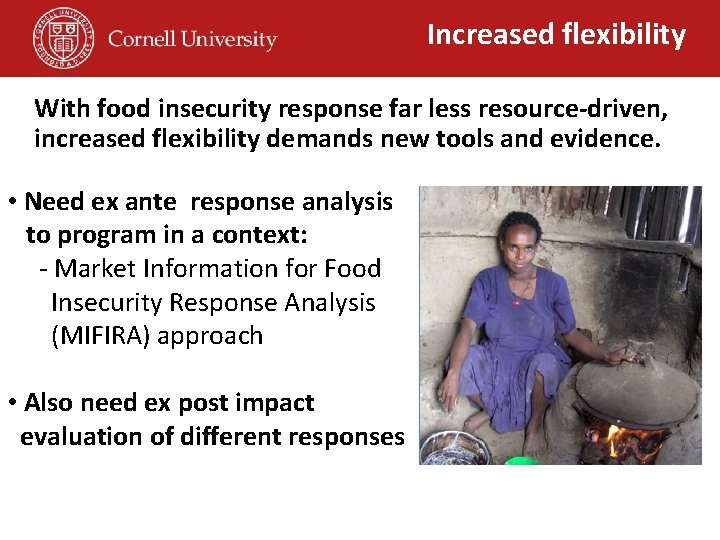 Cornell University

Increased flexibility

With food insecurity response far less resource-driven, increased flexibility demands new tools and evidence.

• Need ex ante response analysis to program in a context:
- Market Information for Food Insecurity Response Analysis (MIFIRA) approach

• Also need ex post impact evaluation of different responses